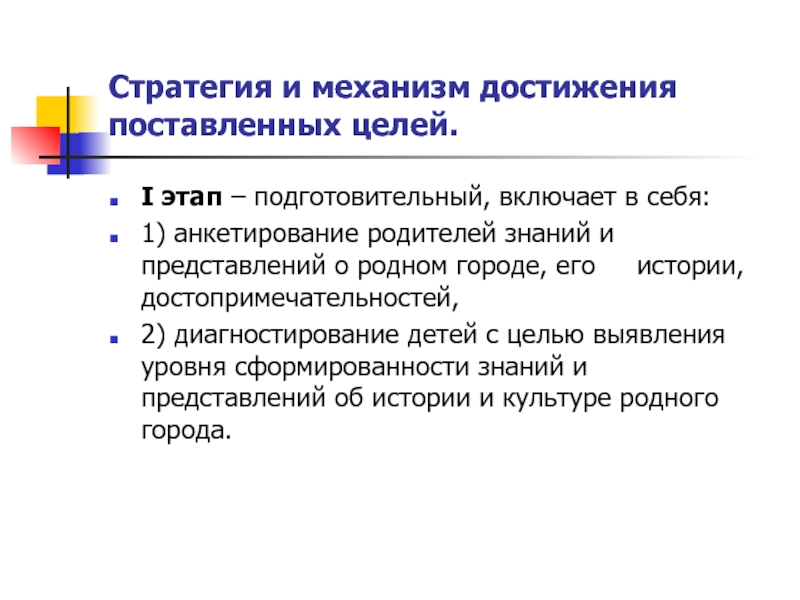 Стратегия и механизм достижения поставленных целей.

I этап – подготовительный, включает в себя:

1) анкетирование родителей знаний и представлений о родном городе, его истории, достопримечательностей,

2) диагностирование детей с целью выявления уровня сформированности знаний и представлений об истории и культуре родного города.